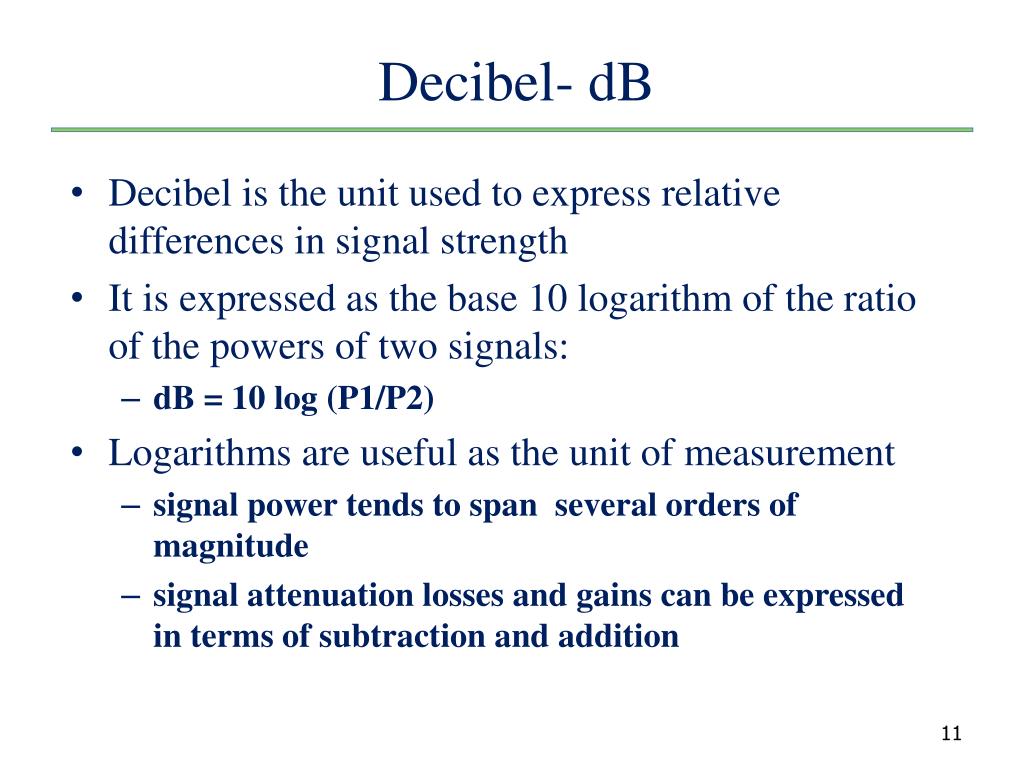 Decibel- dB

• Decibel is the unit used to express relative differences in signal strength
• It is expressed as the base 10 logarithm of the ratio of the powers of two signals:
– dB = 10 log (P1/P2)
• Logarithms are useful as the unit of measurement
– signal power tends to span several orders of magnitude
– signal attenuation losses and gains can be expressed in terms of subtraction and addition

11